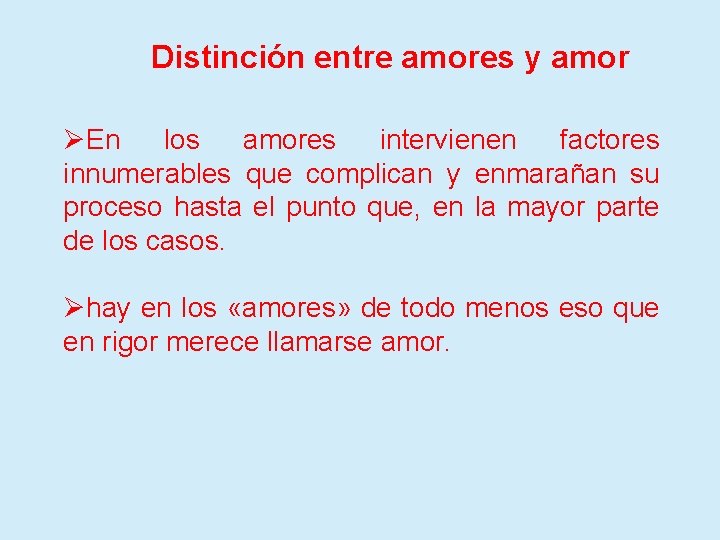 Distinción entre amores y amor

➢En los amores intervienen factores innumerables que complican y enmarañan su proceso hasta el punto que, en la mayor parte de los casos.

➢hay en los «amores» de todo menos eso que en rigor merece llamarse amor.